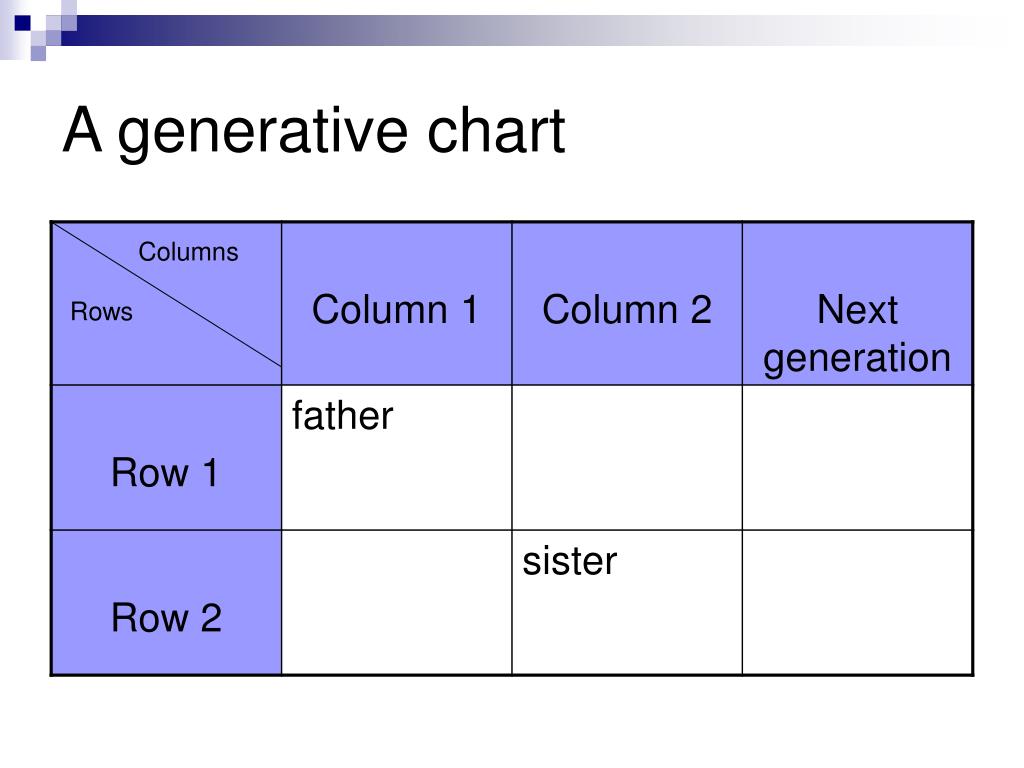 A generative chart

| Columns Rows | Column 1 | Column 2 | Next generation |
|---|---|---|---|
| Row 1 | father | | |
| Row 2 | | sister | |